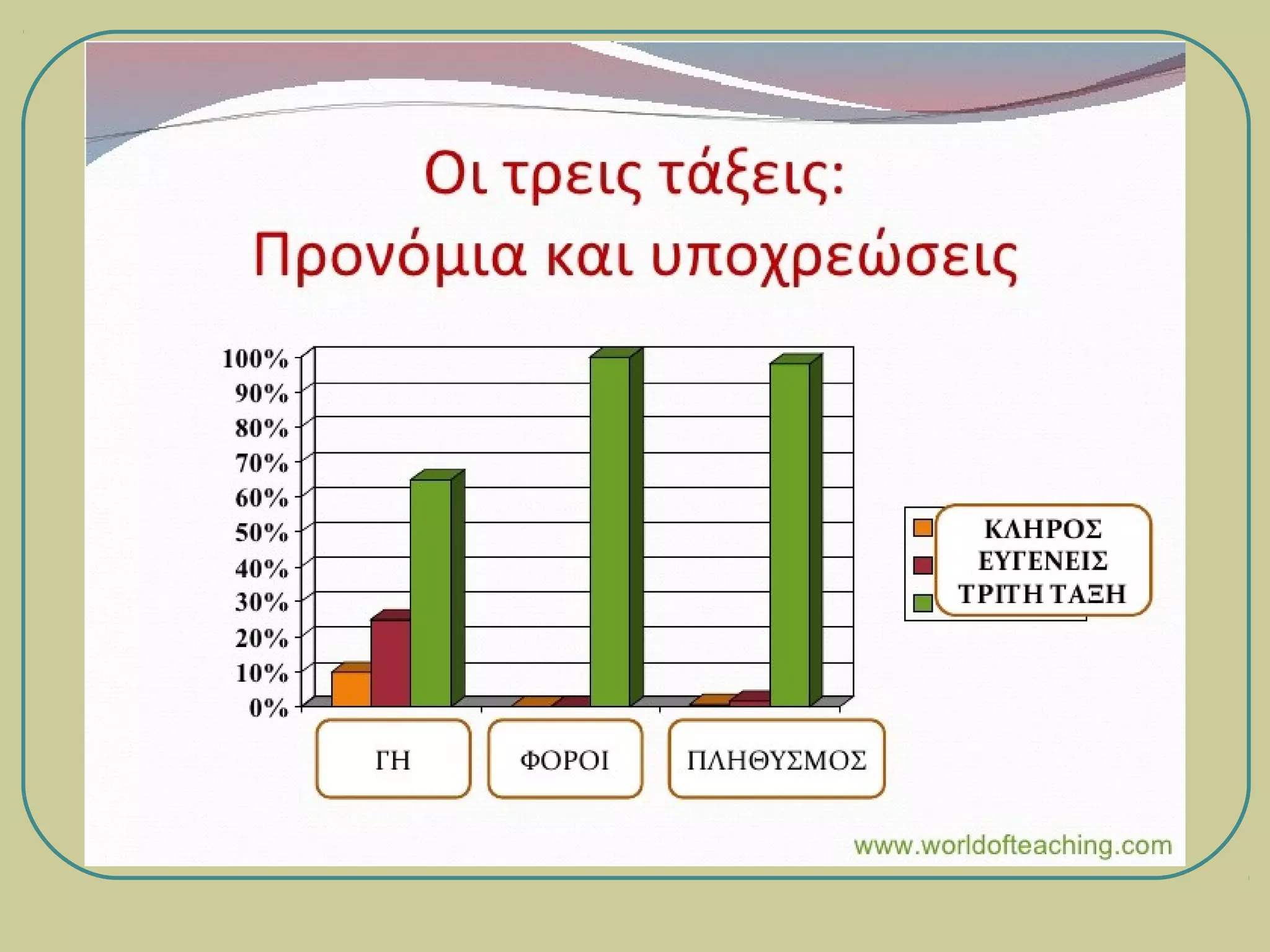 Οι τρεις τάξεις:
Προνόμια και υποχρεώσεις

100%
90%
80%
70%
60%
50%
40%
30%
20%
10%
0%

ΚΛΗΡΟΣ
ΕΥΓΕΝΕΙΣ
ΤΡΙΤΗ ΤΑΞΗ

ΓΗ
ΦΟΡΟΙ
ΠΛΗΘΥΣΜΟΣ

www.worldofteaching.com